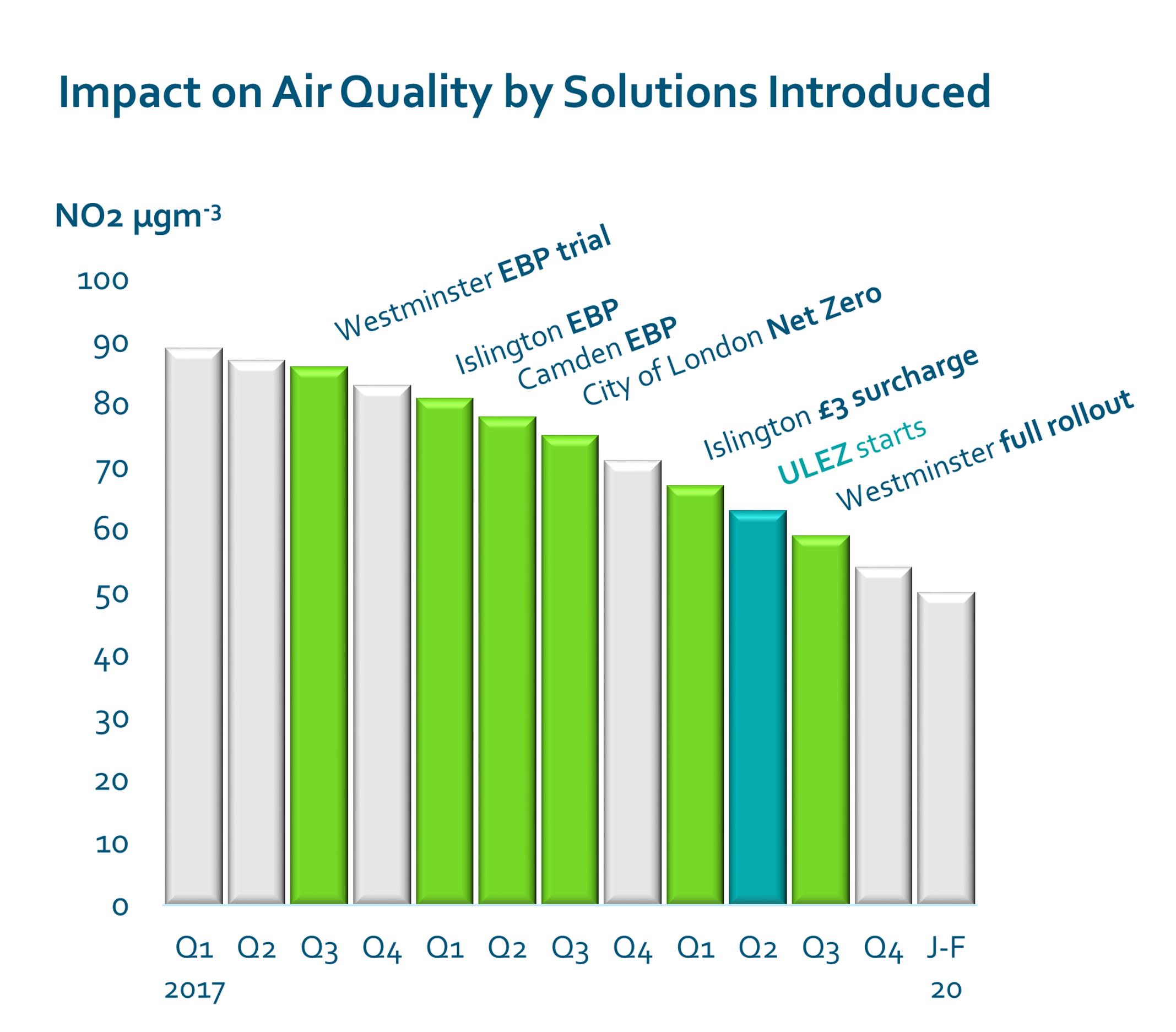 Impact on Air Quality by Solutions Introduced

NO2 µgm$^{-3}$

100
90
80
70
60
50
40
30
20
10
0

Westminster EBP trial
Islington EBP
Camden EBP
City of London Net Zero
Islington £3 surcharge
ULEZ starts
Westminster full rollout

Q1 Q2 Q3 Q4 Q1 Q2 Q3 Q4 Q1 Q2 Q3 Q4 J-F
2017 20